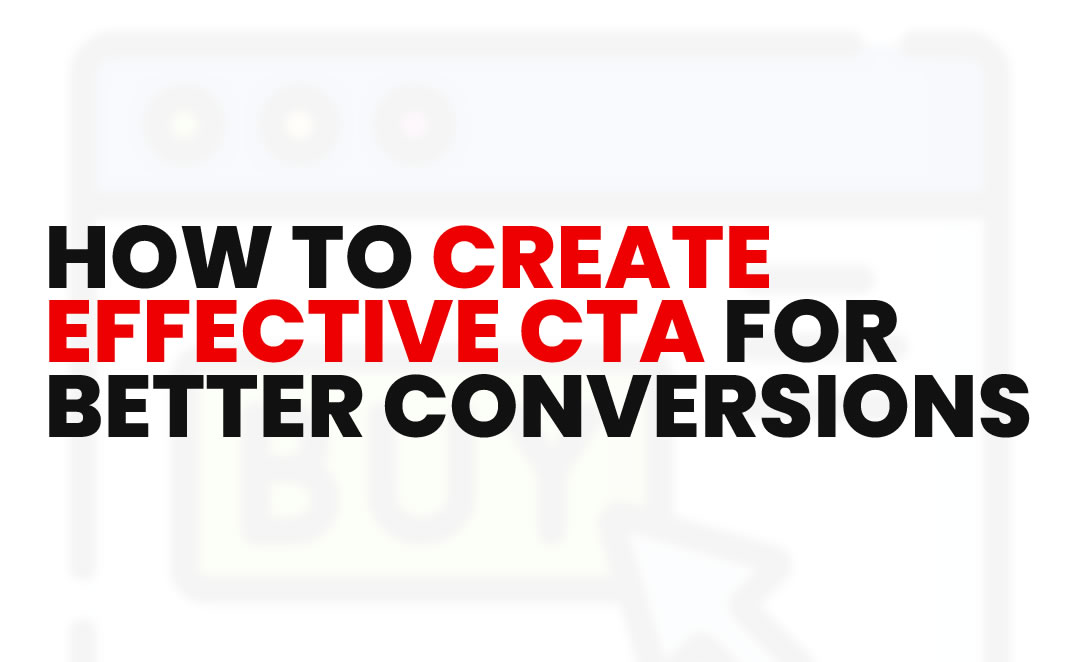 HOW TO CREATE EFFECTIVE CTA FOR BETTER CONVERSIONS

BUY